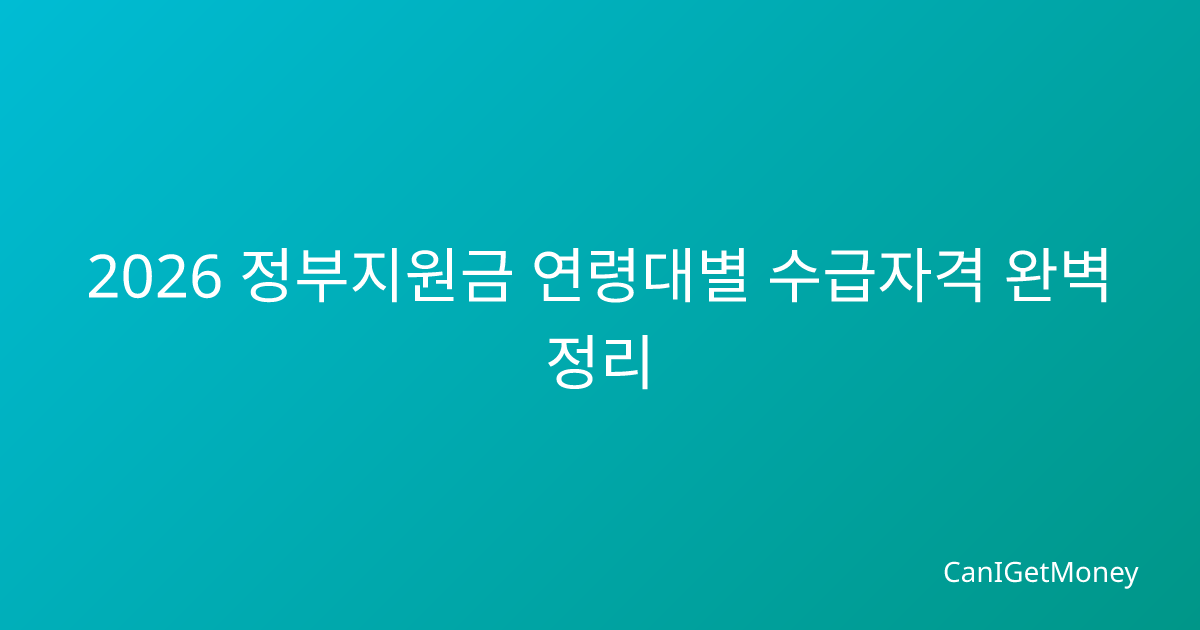 2026 정부지원금 연령대별 수급자격 완벽 정리

CanIGetMoney